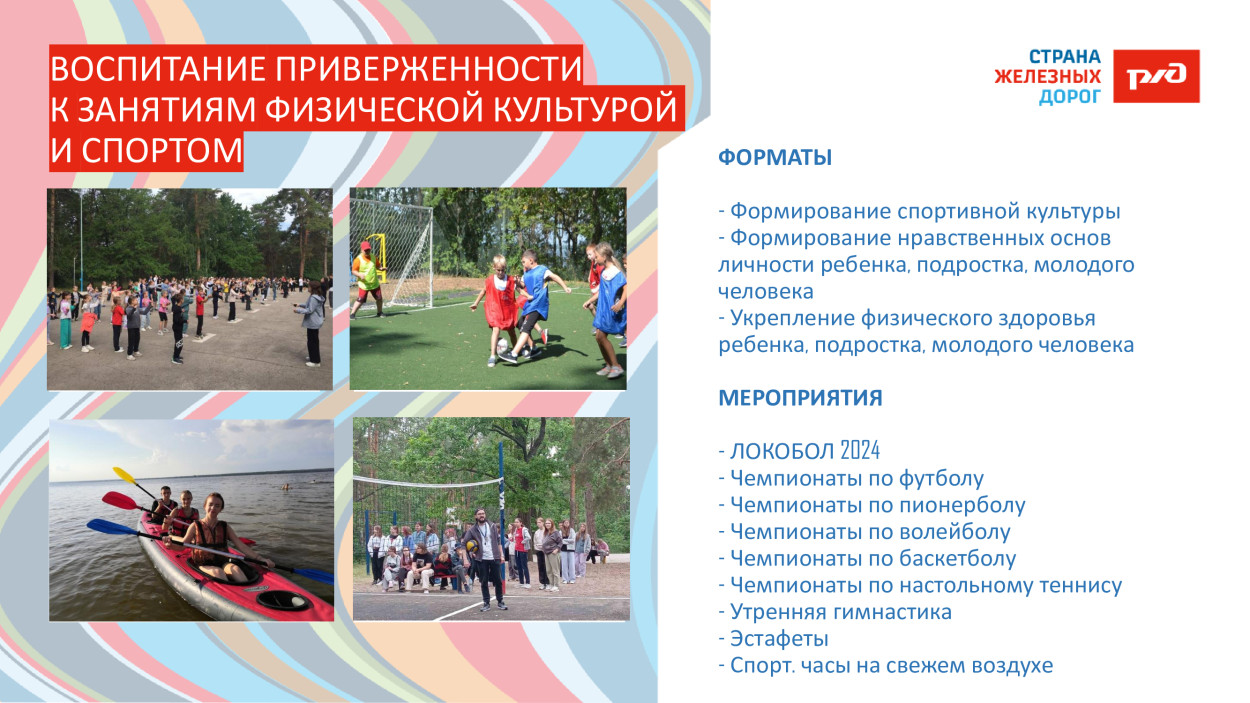 ВОСПИТАНИЕ ПРИВЕРЖЕННОСТИ К ЗАНЯТИЯМ ФИЗИЧЕСКОЙ КУЛЬТУРОЙ И СПОРТОМ

СТРАНА ЖЕЛЕЗНЫХ ДОРОГ

РЖД

ФОРМАТЫ

- Формирование спортивной культуры
- Формирование нравственных основ личности ребенка, подростка, молодого человека
- Укрепление физического здоровья ребенка, подростка, молодого человека

МЕРОПРИЯТИЯ

- ЛОКОБОЛ 2024
- Чемпионаты по футболу
- Чемпионаты по пионерболу
- Чемпионаты по волейболу
- Чемпионаты по баскетболу
- Чемпионаты по настольному теннису
- Утренняя гимнастика
- Эстафеты
- Спорт. часы на свежем воздухе